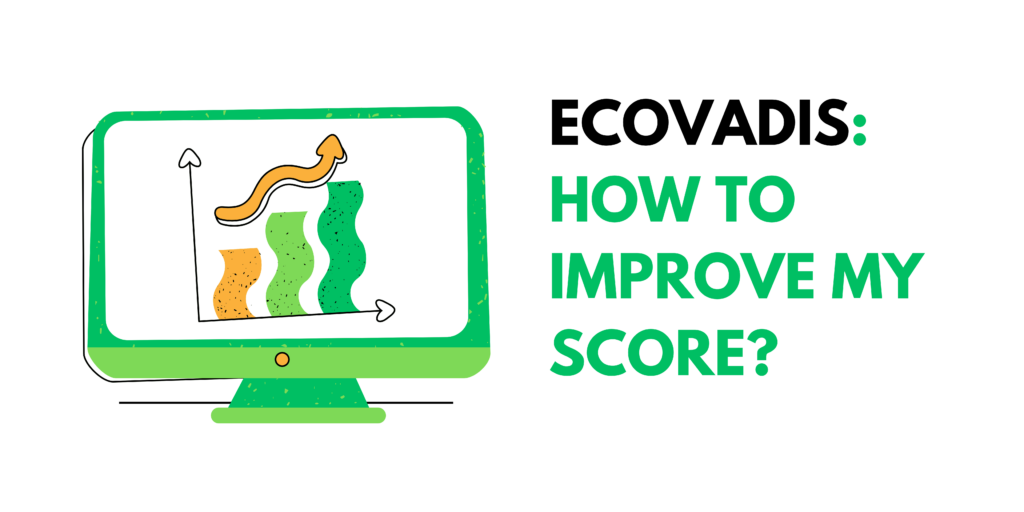 ECOVADIS:
HOW TO IMPROVE MY SCORE?